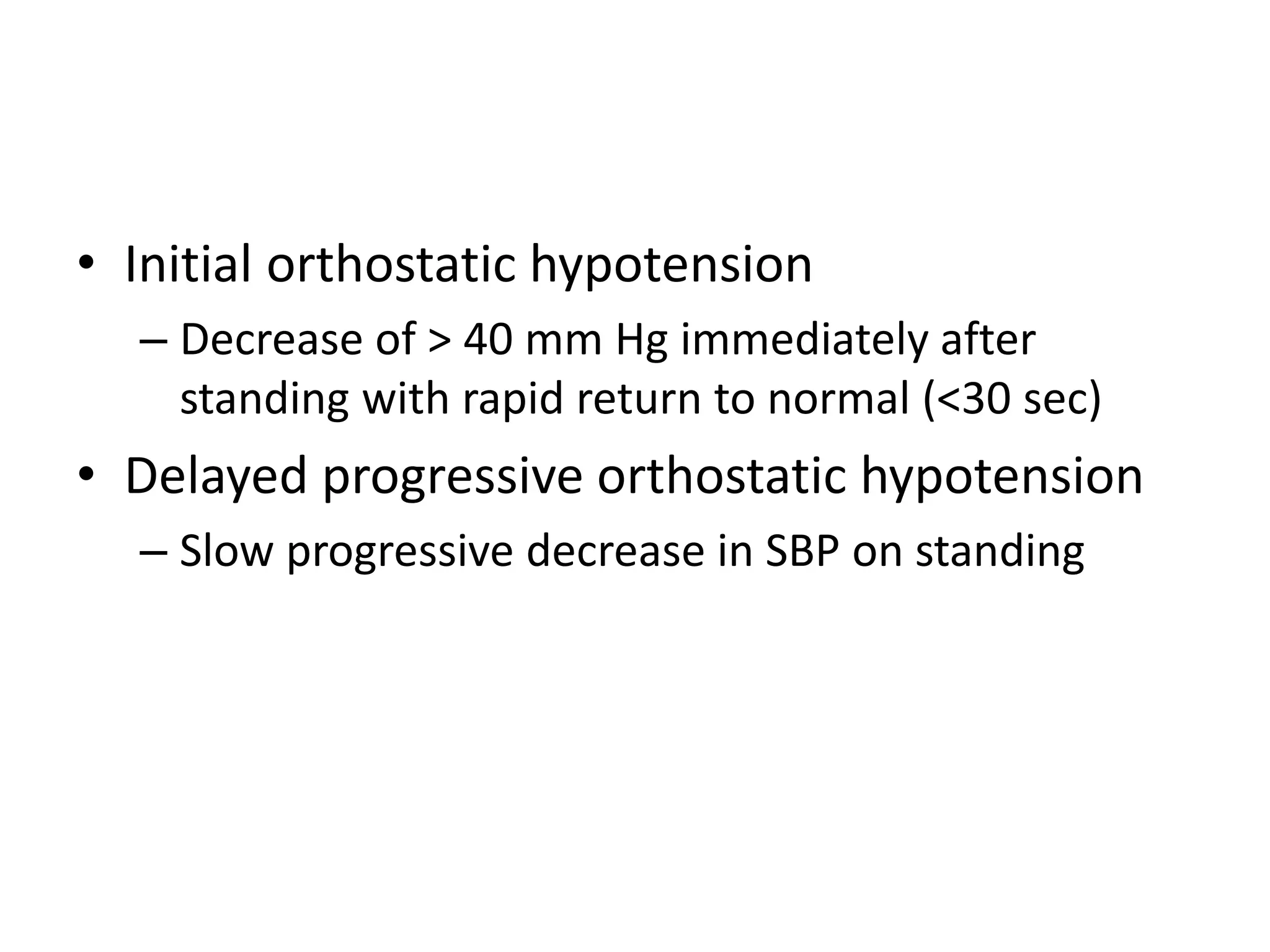 • Initial orthostatic hypotension
– Decrease of > 40 mm Hg immediately after standing with rapid return to normal (<30 sec)
• Delayed progressive orthostatic hypotension
– Slow progressive decrease in SBP on standing